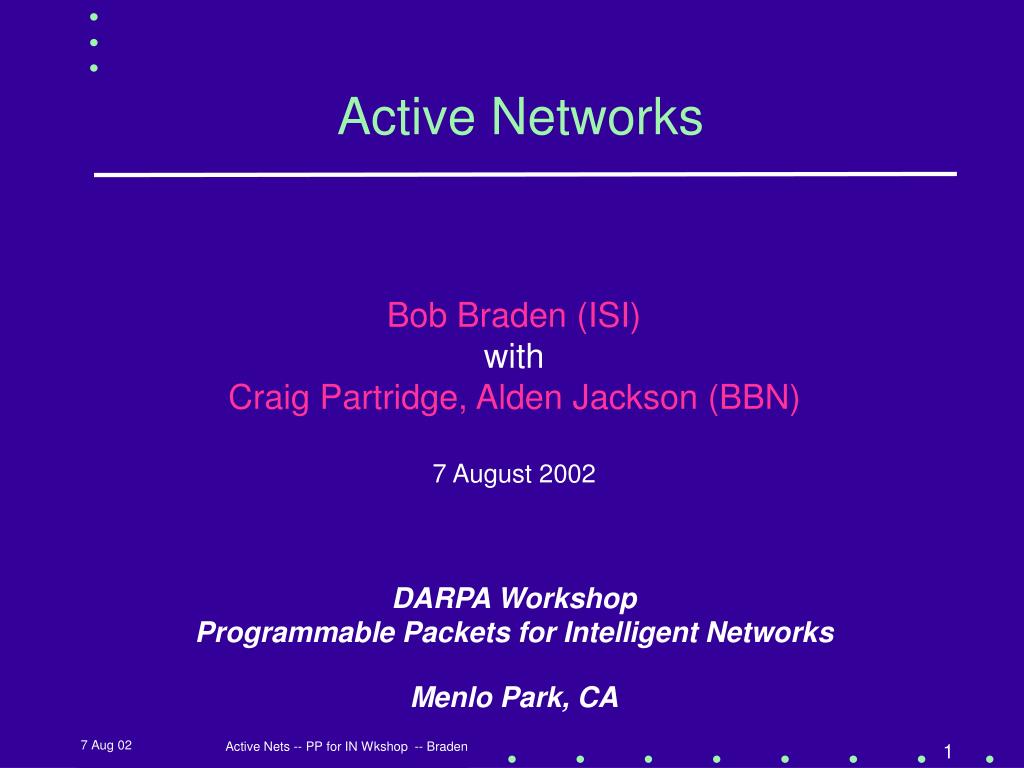 Active Networks

Bob Braden (ISI)
with
Craig Partridge, Alden Jackson (BBN)

7 August 2002

DARPA Workshop
Programmable Packets for Intelligent Networks

Menlo Park, CA

7 Aug 02

Active Nets -- PP for IN Wkshop -- Braden

1